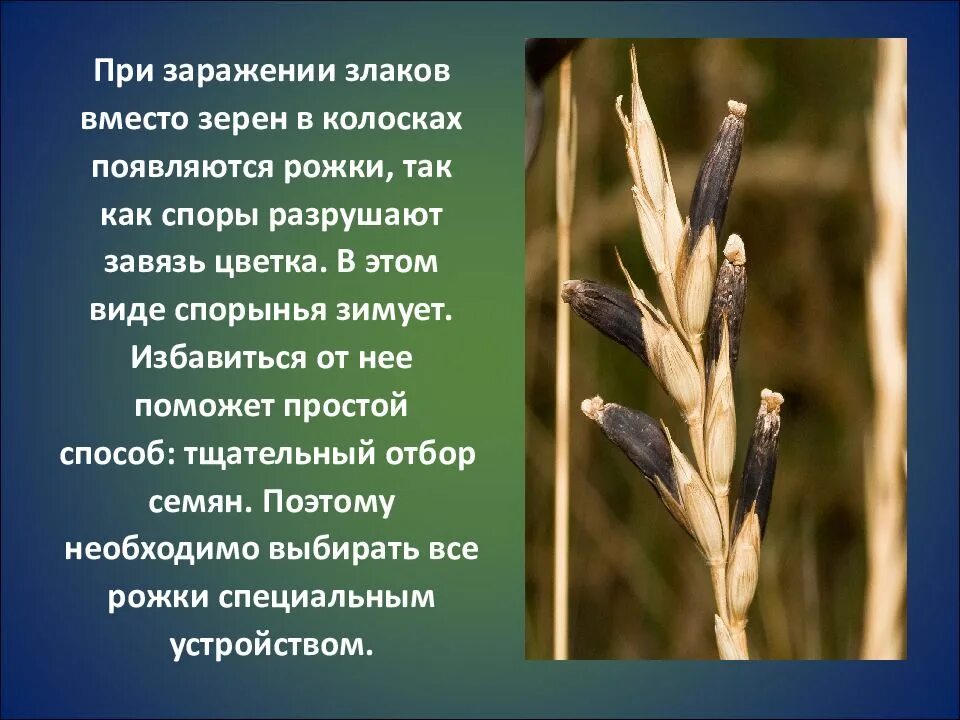 При заражении злаков вместо зерен в колосках появляются рожки, так как споры разрушают завязь цветка. В этом виде спорынья зимует. Избавиться от нее поможет простой способ: тщательный отбор семян. Поэтому необходимо выбирать все рожки специальным устройством.